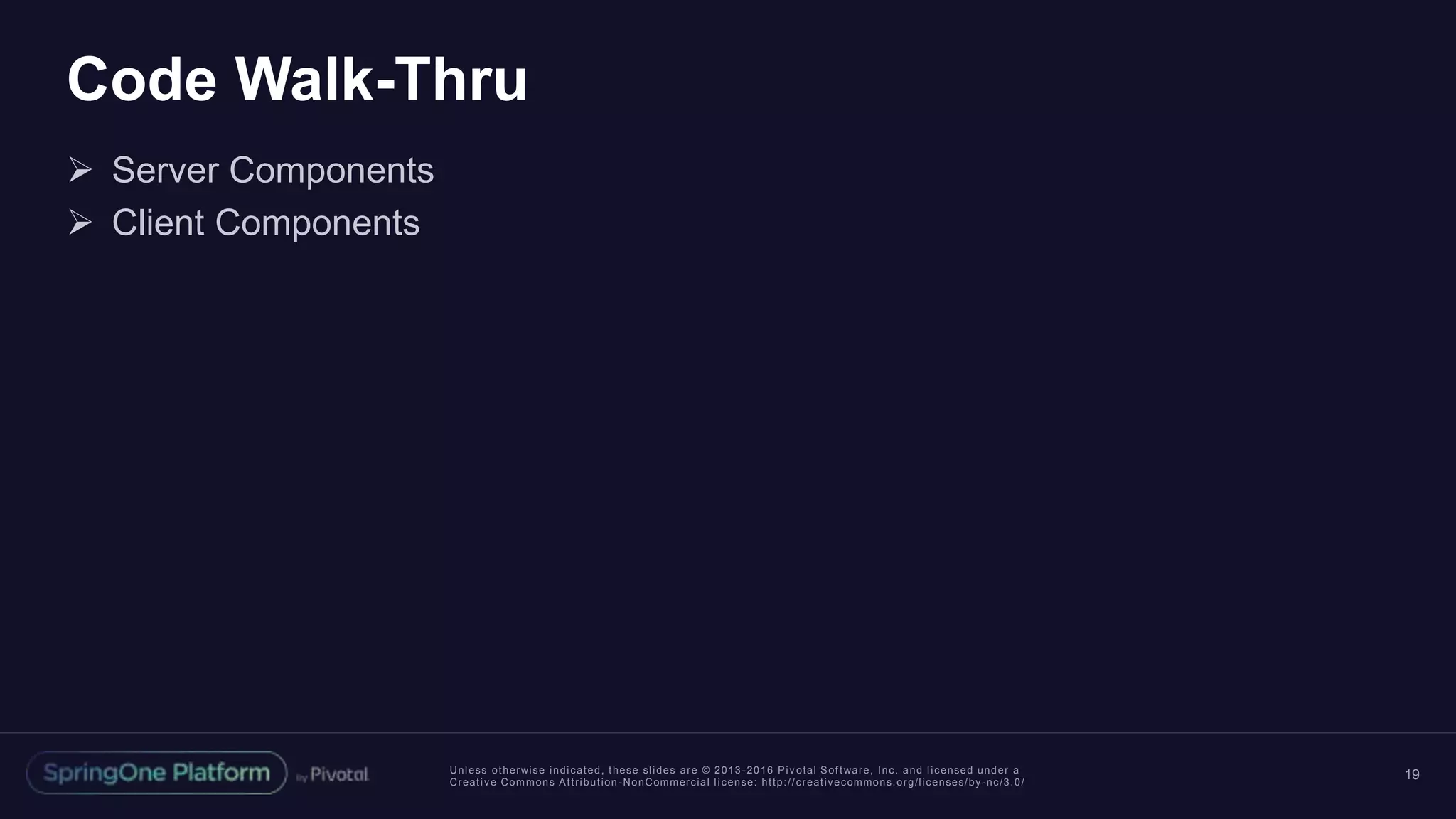 Code Walk-Thru

➢ Server Components
➢ Client Components

SpringOne Platform by Pivotal

Unless otherwise indicated, these slides are © 2013-2016 Pivotal Software, Inc. and licensed under a Creative Commons Attribution-NonCommercial license: http://creativecommons.org/licenses/by-nc/3.0/

19